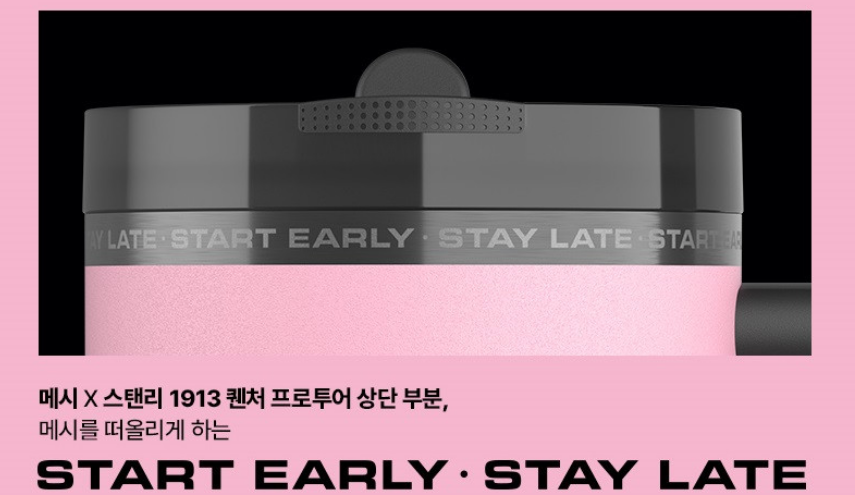 Y LATE · START EARLY · STAY LATE · START EAR

메시 X 스탠리 1913 퀜처 프로투어 상단 부분,
메시를 떠올리게 하는

START EARLY · STAY LATE